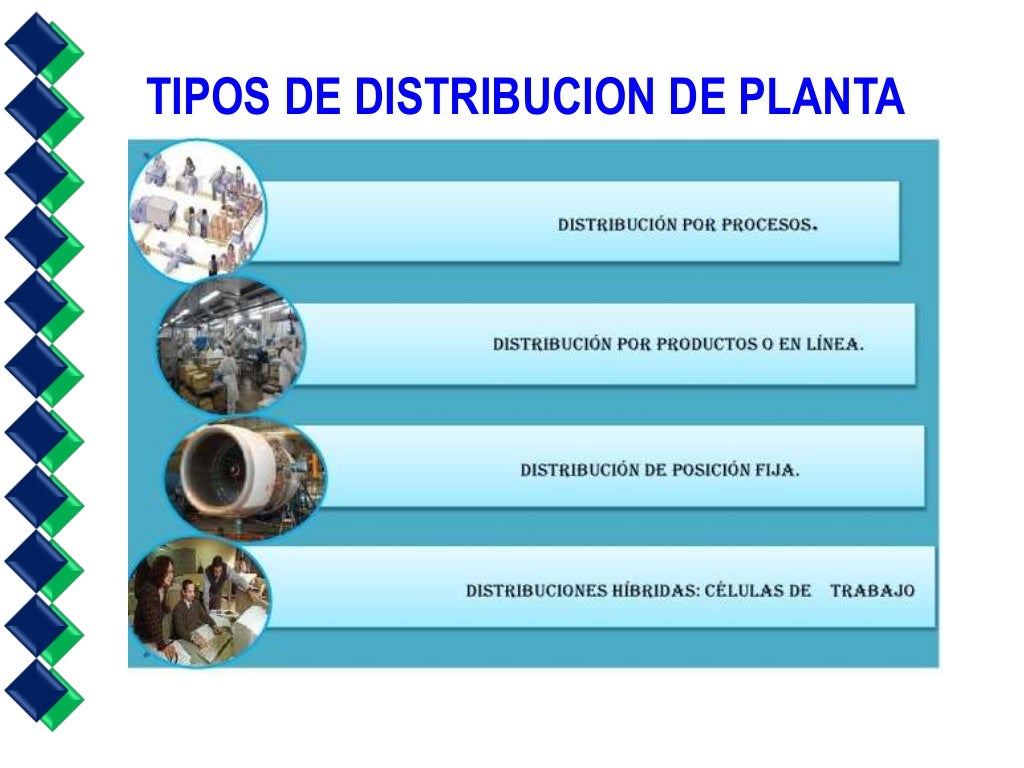 TIPOS DE DISTRIBUCION DE PLANTA

DISTRIBUCIÓN POR PROCESOS.

DISTRIBUCIÓN POR PRODUCTOS O EN LÍNEA.

DISTRIBUCIÓN DE POSICIÓN FIJA.

DISTRIBUCIONES HÍBRIDAS: CÉLULAS DE TRABAJO